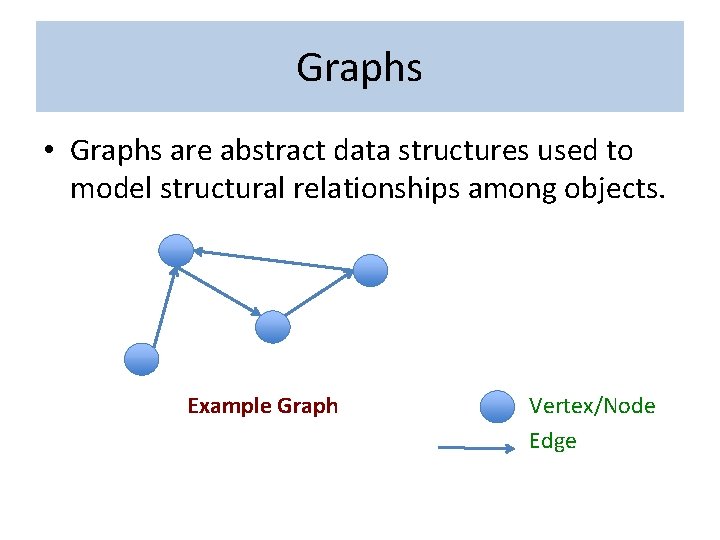 Graphs

• Graphs are abstract data structures used to model structural relationships among objects.

Example Graph

Vertex/Node

Edge